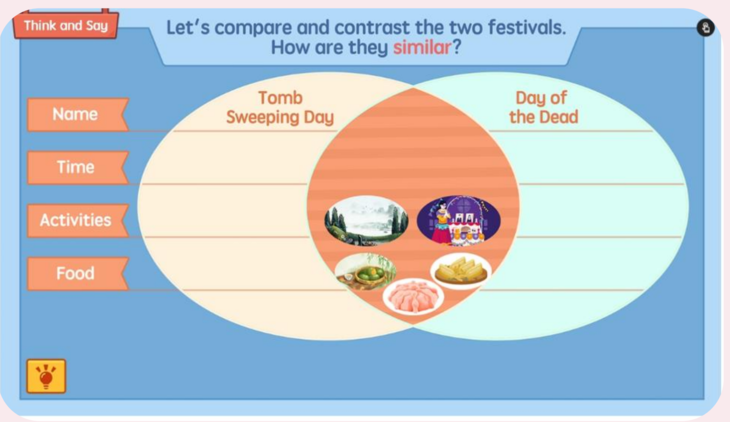 Think and Say

Let's compare and contrast the two festivals. How are they similar?

Name

Time

Activities

Food

Tomb Sweeping Day

Day of the Dead